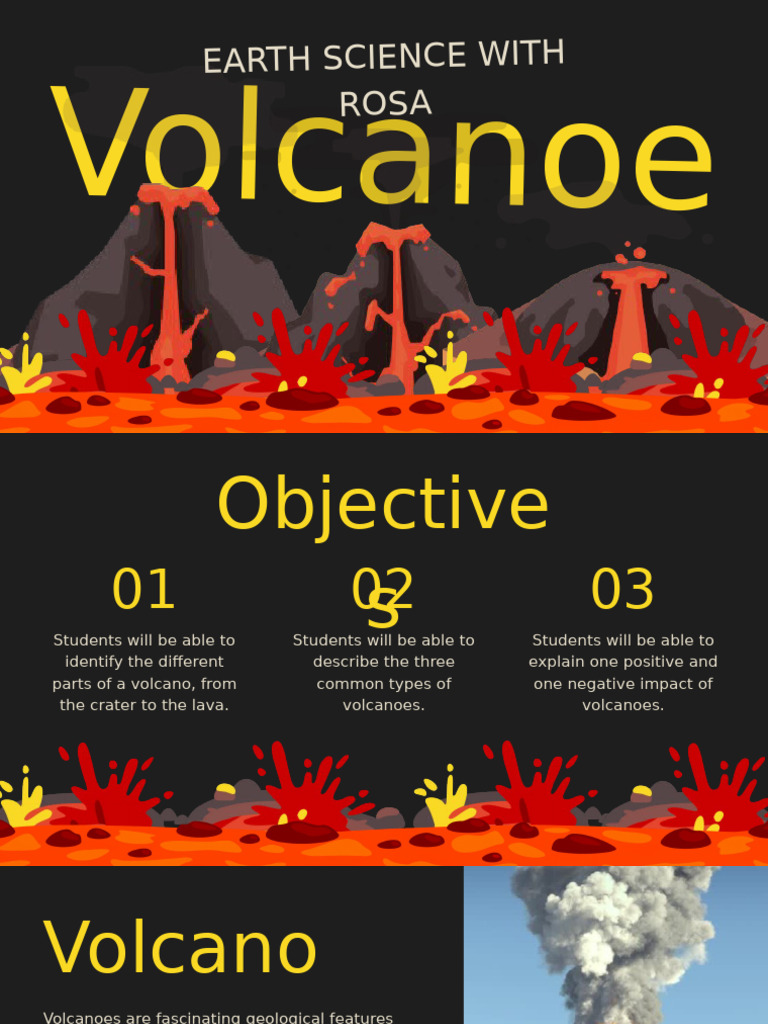 EARTH SCIENCE WITH ROSA

Volcanoe

Objectives

01

Students will be able to identify the different parts of a volcano, from the crater to the lava.

02

Students will be able to describe the three common types of volcanoes.

03

Students will be able to explain one positive and one negative impact of volcanoes.

Volcano

Volcanoes are fascinating geological features